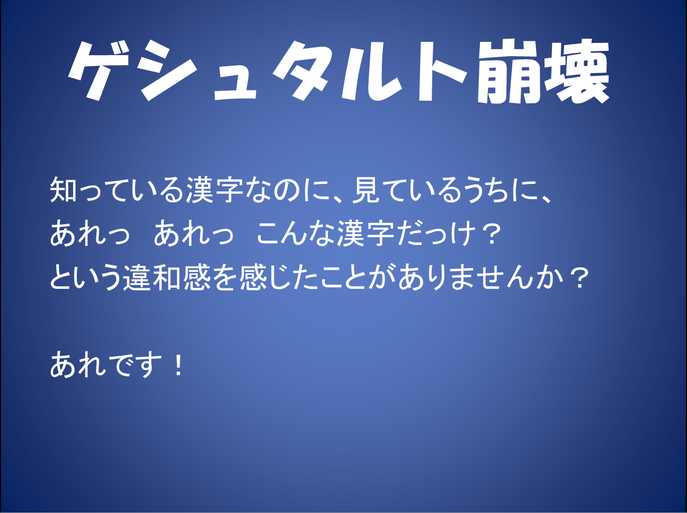 ゲシュタルト崩壊

知っている漢字なのに、見ているうちに、
あれっ　あれっ　こんな漢字だっけ？
という違和感を感じたことがありませんか？

あれです！